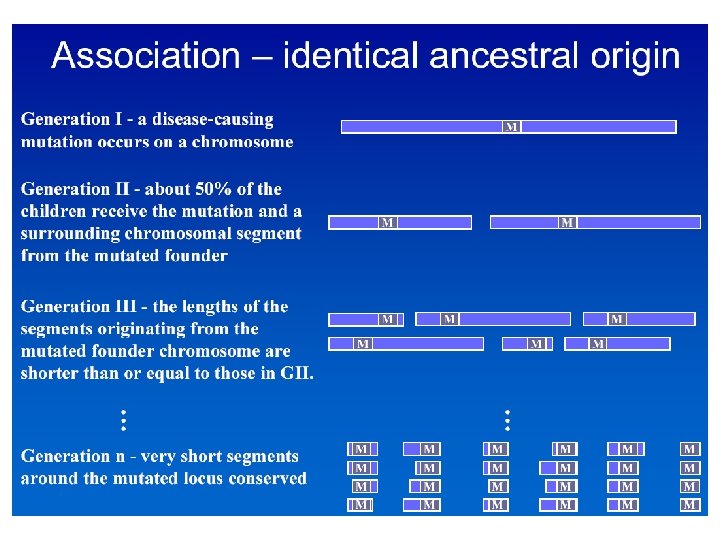 Association – identical ancestral origin

Generation I - a disease-causing mutation occurs on a chromosome

M

Generation II - about 50% of the children receive the mutation and a surrounding chromosomal segment from the mutated founder

M M

Generation III - the lengths of the segments originating from the mutated founder chromosome are shorter than or equal to those in GII.

M M M
M M M

⋮ ⋮

Generation n - very short segments around the mutated locus conserved

M M M M M M
M M M M M M
M M M M M M
M M M M M M